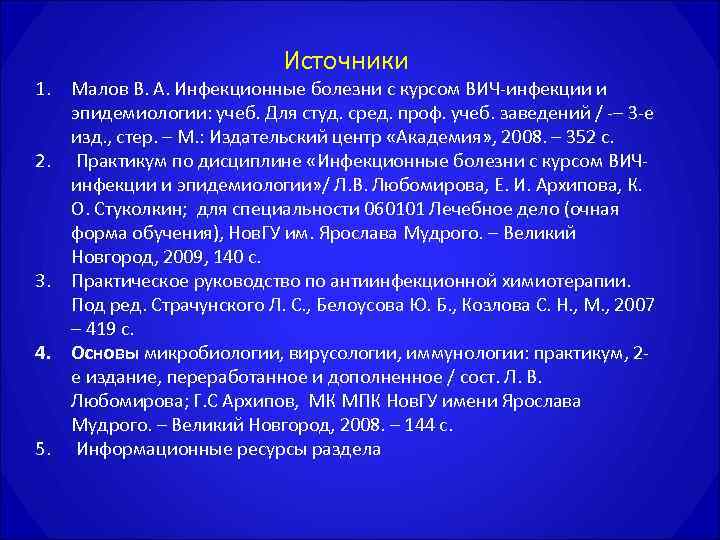 Источники

1. Малов В. А. Инфекционные болезни с курсом ВИЧ-инфекции и эпидемиологии: учеб. Для студ. сред. проф. учеб. заведений / -– 3-е изд., стер. – М.: Издательский центр «Академия», 2008. – 352 с.
2. Практикум по дисциплине «Инфекционные болезни с курсом ВИЧ-инфекции и эпидемиологии»/ Л.В. Любомирова, Е. И. Архипова, К. О. Стуколкин; для специальности 060101 Лечебное дело (очная форма обучения), НовГУ им. Ярослава Мудрого. – Великий Новгород, 2009, 140 с.
3. Практическое руководство по антиинфекционной химиотерапии. Под ред. Страчунского Л. С., Белоусова Ю. Б., Козлова С. Н., М., 2007 – 419 с.
4. Основы микробиологии, вирусологии, иммунологии: практикум, 2-е издание, переработанное и дополненное / сост. Л. В. Любомирова; Г.С Архипов, МК МПК НовГУ имени Ярослава Мудрого. – Великий Новгород, 2008. – 144 с.
5. Информационные ресурсы раздела